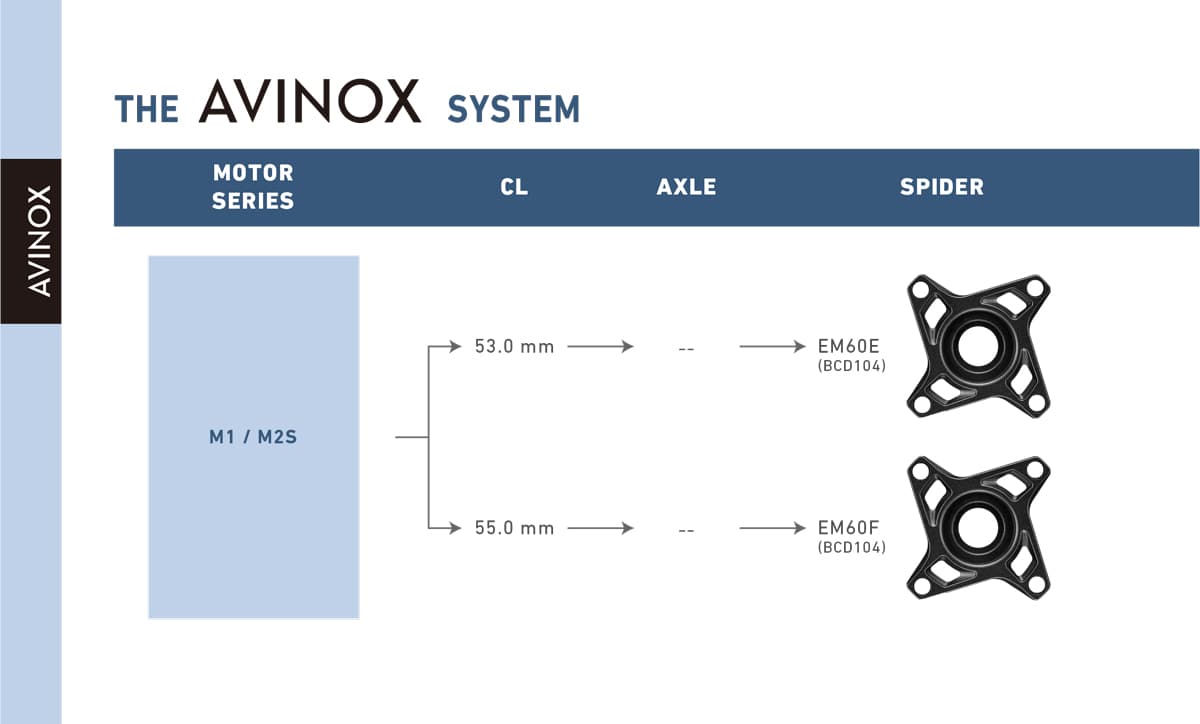 AVINOX

THE AVINOX SYSTEM

| MOTOR SERIES | CL | AXLE | SPIDER |
|---|---|---|---|
| M1 / M2S | 53.0 mm | -- | EM60E (BCD104) |
| | 55.0 mm | -- | EM60F (BCD104) |